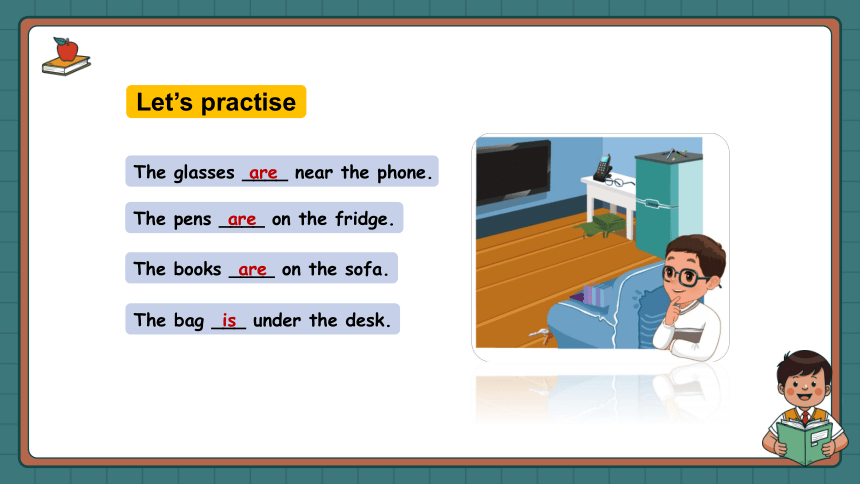 Let's practise

The glasses are near the phone.

The pens are on the fridge.

The books are on the sofa.

The bag is under the desk.